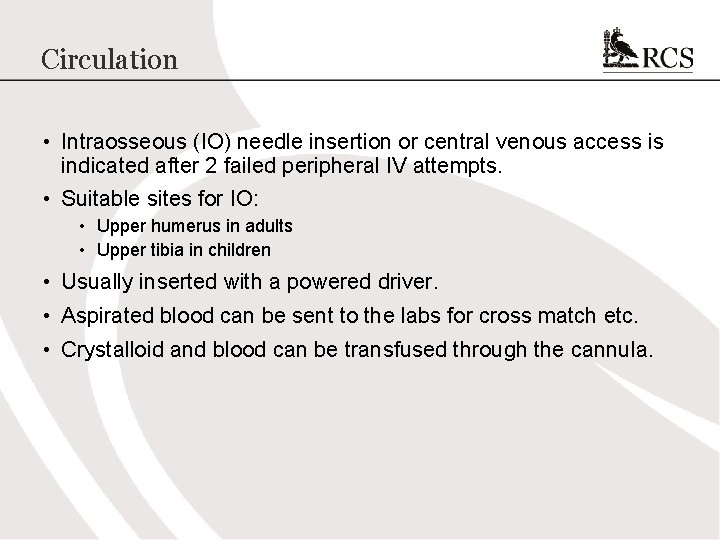 Circulation

RCS

• Intraosseous (IO) needle insertion or central venous access is indicated after 2 failed peripheral IV attempts.
• Suitable sites for IO:
  • Upper humerus in adults
  • Upper tibia in children
• Usually inserted with a powered driver.
• Aspirated blood can be sent to the labs for cross match etc.
• Crystalloid and blood can be transfused through the cannula.